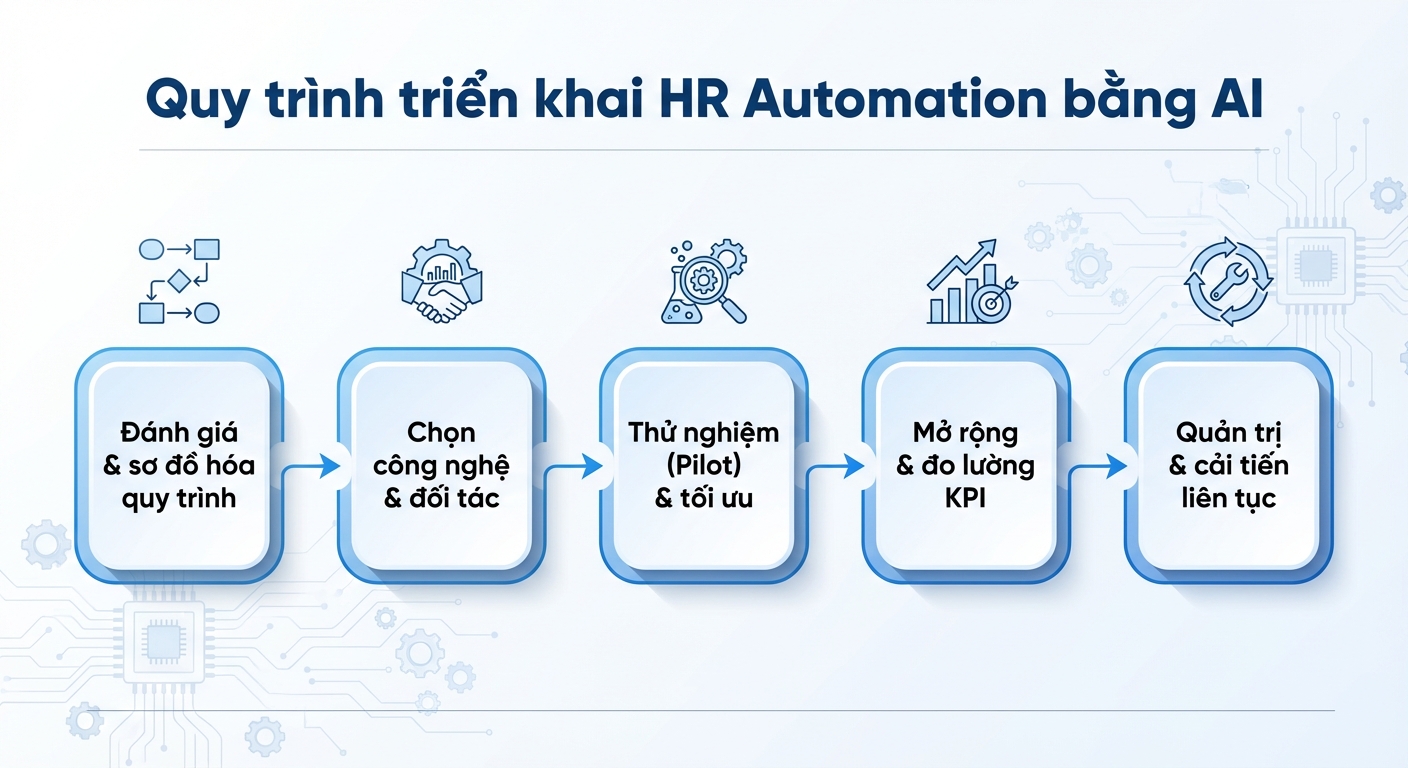 Quy trình triển khai HR Automation bằng AI

Đánh giá & sơ đồ hóa quy trình

Chọn công nghệ & đối tác

Thử nghiệm (Pilot) & tối ưu

Mở rộng & đo lường KPI

Quản trị & cải tiến liên tục